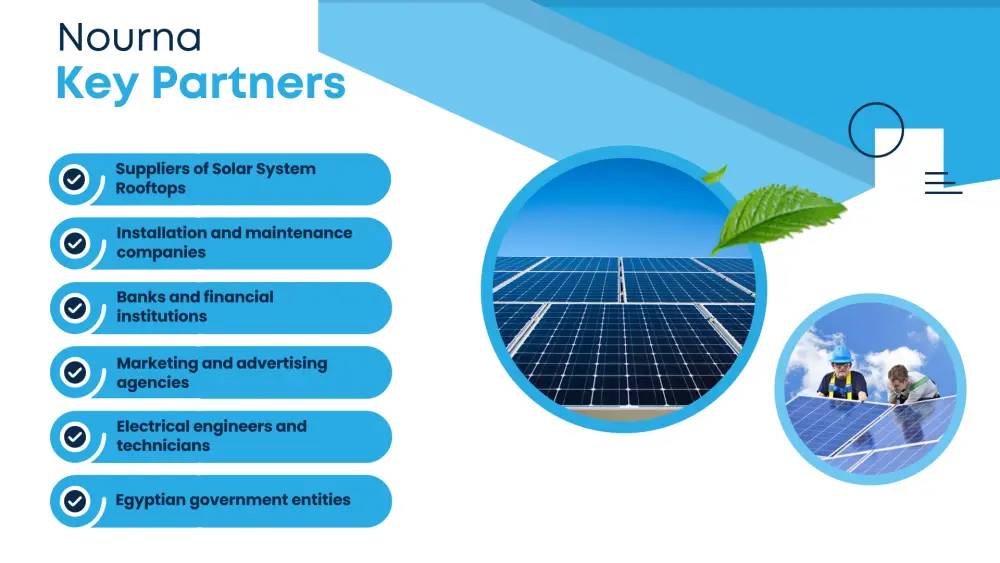 Nourna
Key Partners

Suppliers of Solar System Rooftops

Installation and maintenance companies

Banks and financial institutions

Marketing and advertising agencies

Electrical engineers and technicians

Egyptian government entities